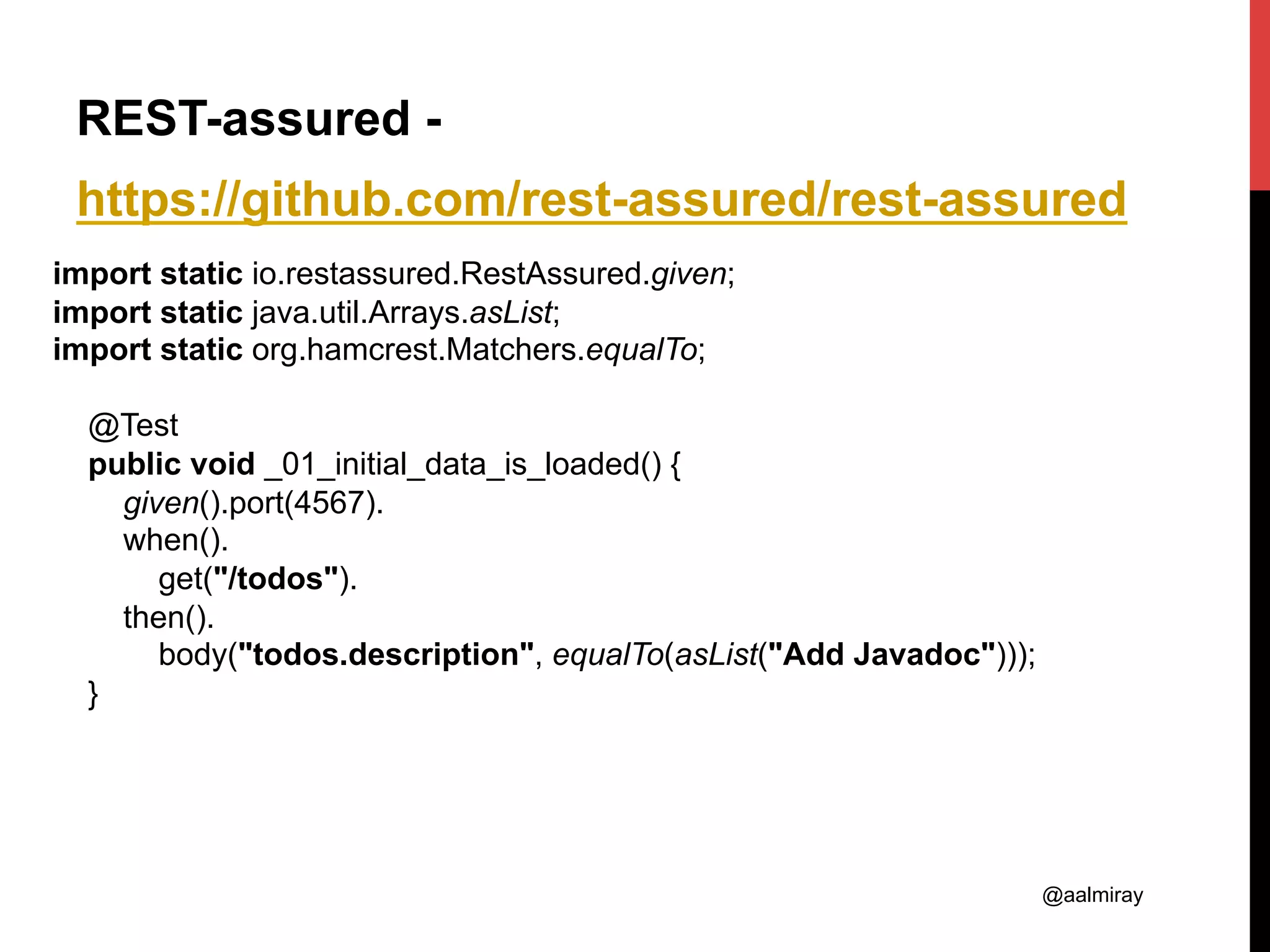 REST-assured - https://github.com/rest-assured/rest-assured

import static io.restassured.RestAssured.given;
import static java.util.Arrays.asList;
import static org.hamcrest.Matchers.equalTo;

@Test
public void _01_initial_data_is_loaded() {
given().port(4567).
when().
get("/todos").
then().
body("todos.description", equalTo(asList("Add Javadoc")));
}

@aalmiray